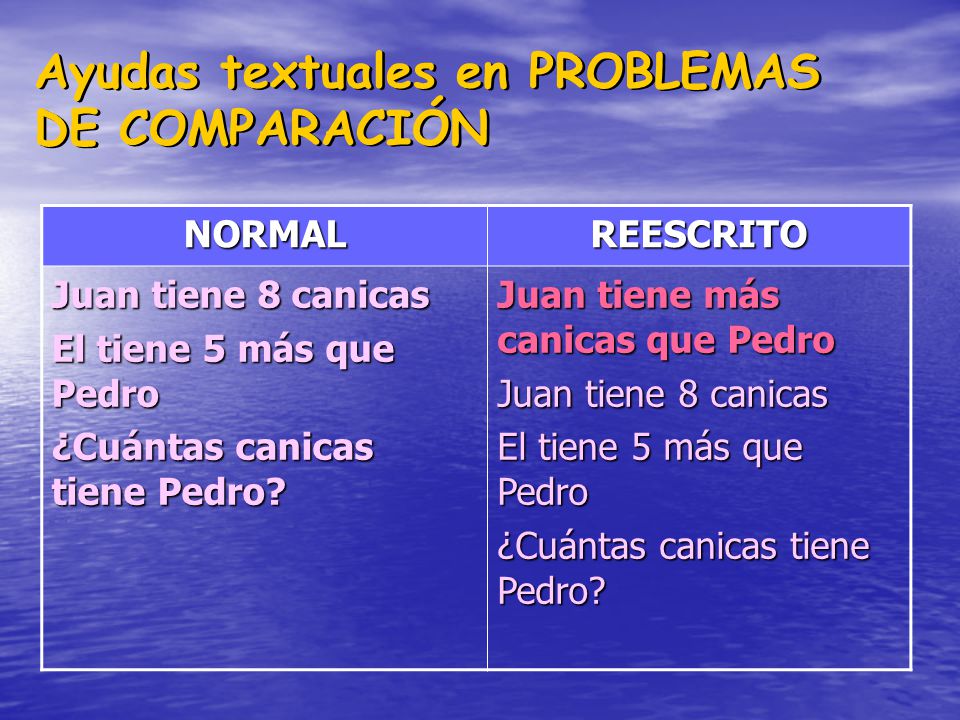 Ayudas textuales en PROBLEMAS DE COMPARACIÓN

| NORMAL | REESCRITO |
|---|---|
| Juan tiene 8 canicas<br>El tiene 5 más que Pedro<br>¿Cuántas canicas tiene Pedro? | Juan tiene más canicas que Pedro<br>Juan tiene 8 canicas<br>El tiene 5 más que Pedro<br>¿Cuántas canicas tiene Pedro? |